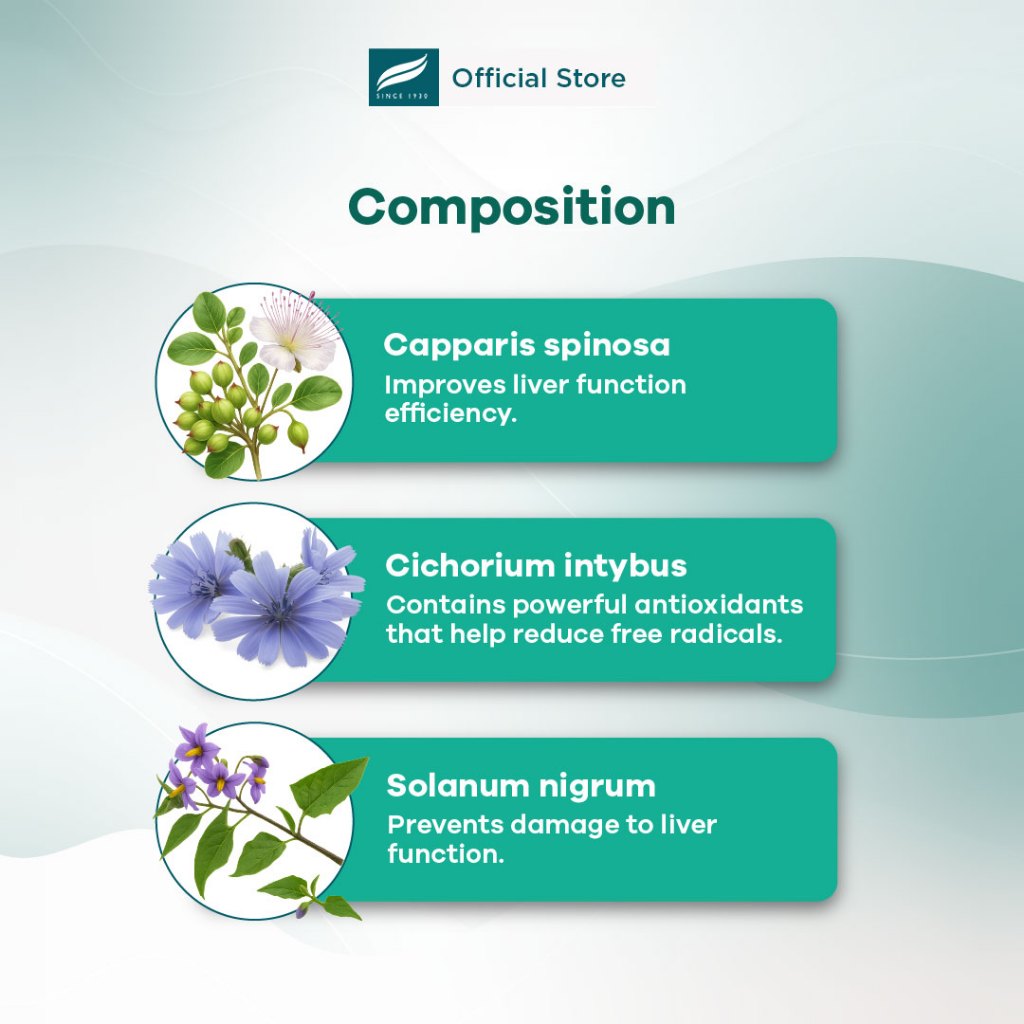 SINCE 1930 Official Store

Composition

Capparis spinosa
Improves liver function efficiency.

Cichorium intybus
Contains powerful antioxidants that help reduce free radicals.

Solanum nigrum
Prevents damage to liver function.